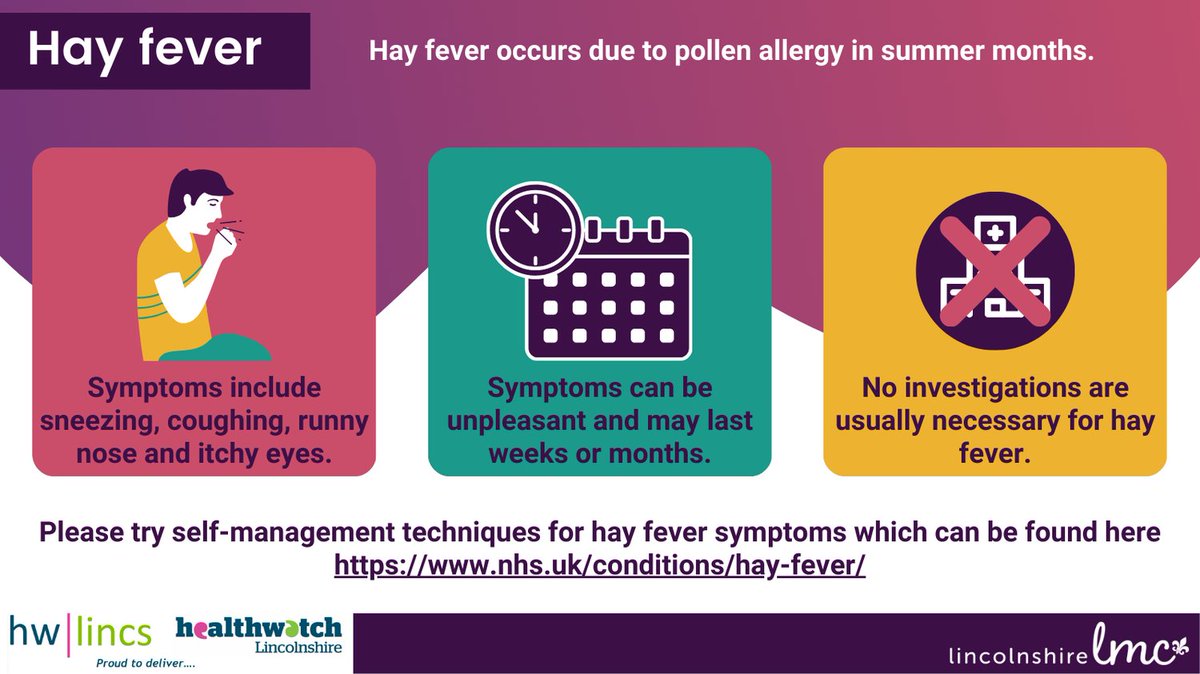 Hay fever

Hay fever occurs due to pollen allergy in summer months.

Symptoms include sneezing, coughing, runny nose and itchy eyes.

Symptoms can be unpleasant and may last weeks or months.

No investigations are usually necessary for hay fever.

Please try self-management techniques for hay fever symptoms which can be found here https://www.nhs.uk/conditions/hay-fever/

hw|lincs
Proud to deliver....

healthwatch
Lincolnshire

lincolnshire lmc